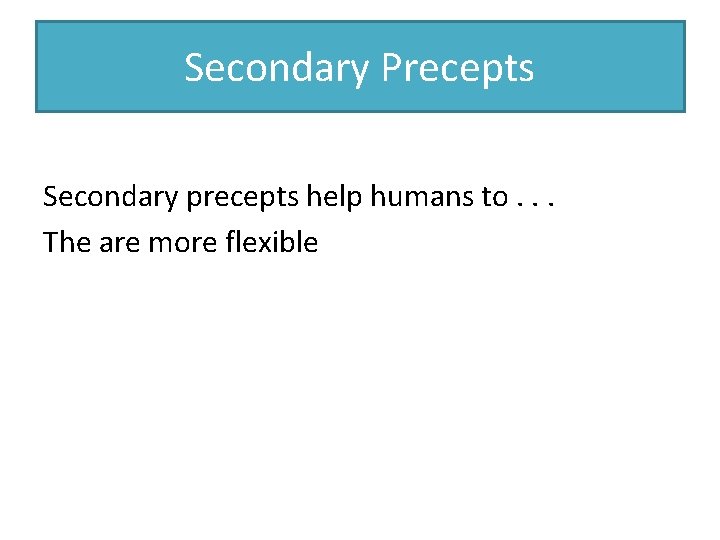 Secondary Precepts

Secondary precepts help humans to . . .

The are more flexible